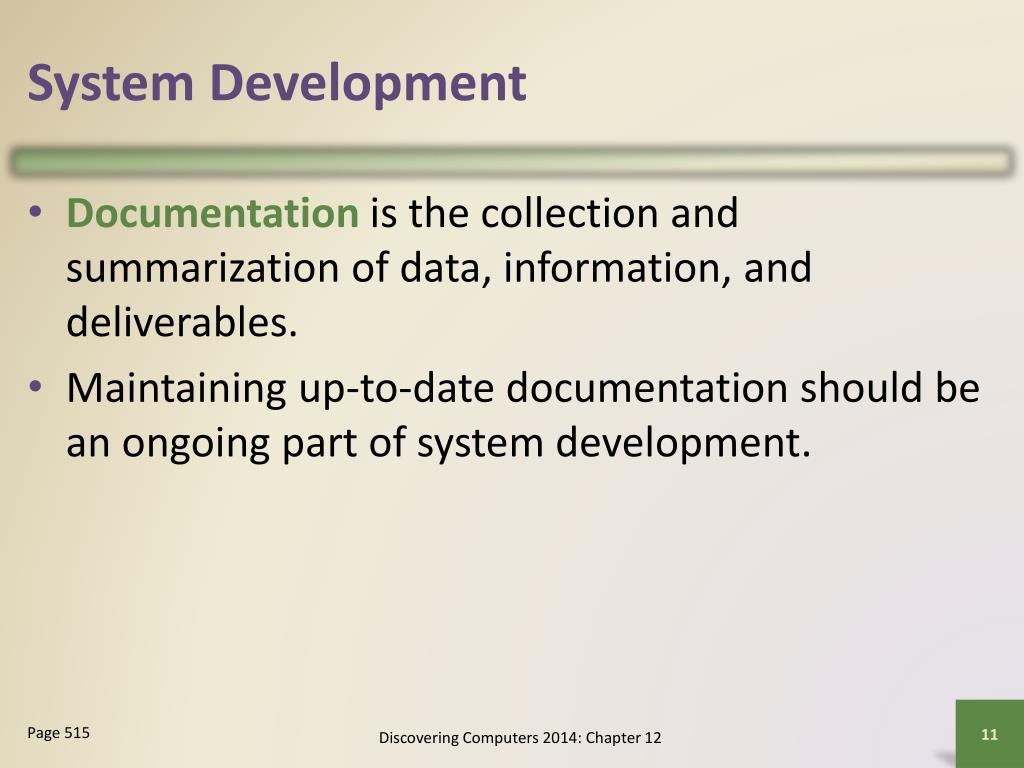 System Development

• Documentation is the collection and summarization of data, information, and deliverables.
• Maintaining up-to-date documentation should be an ongoing part of system development.

Page 515

Discovering Computers 2014: Chapter 12

11